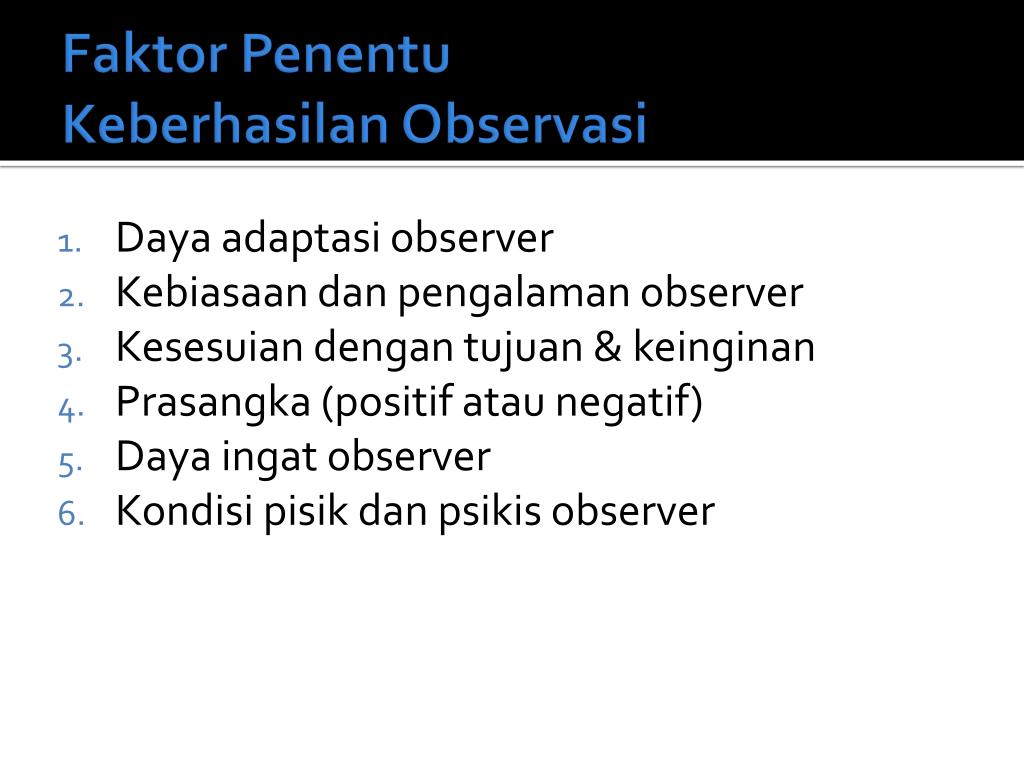 Faktor Penentu
Keberhasilan Observasi

1. Daya adaptasi observer
2. Kebiasaan dan pengalaman observer
3. Kesesuian dengan tujuan & keinginan
4. Prasangka (positif atau negatif)
5. Daya ingat observer
6. Kondisi pisik dan psikis observer